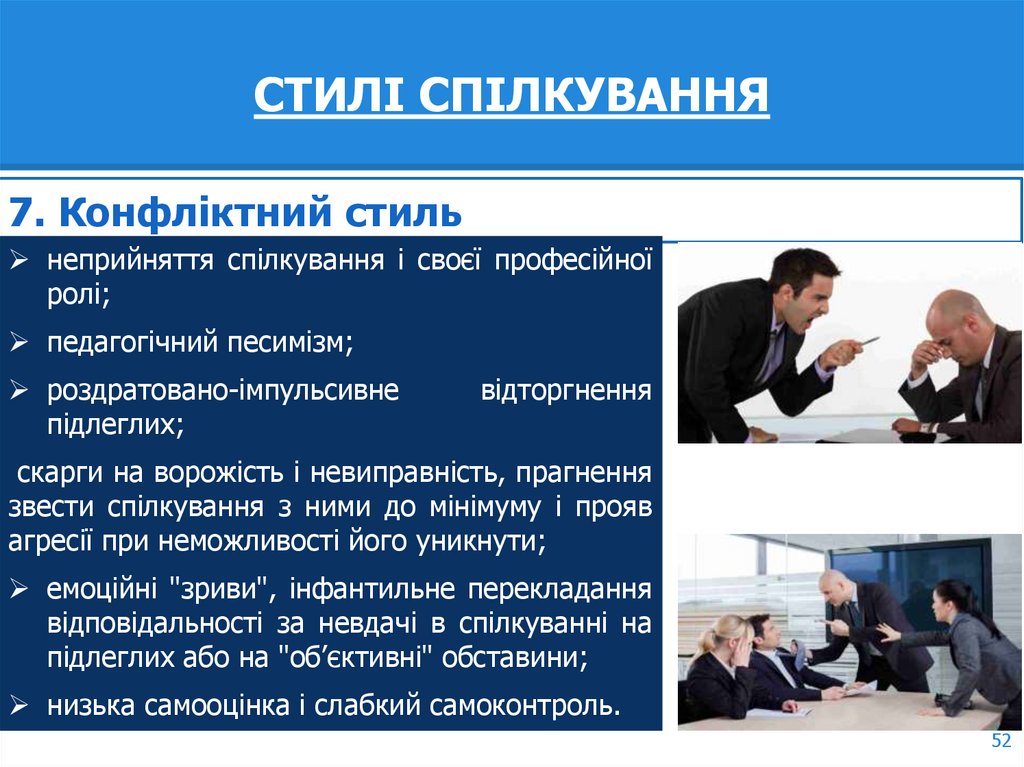 СТИЛІ СПІЛКУВАННЯ

7. Конфліктний стиль

➢ неприйняття спілкування і своєї професійної ролі;

➢ педагогічний песимізм;

➢ роздратовано-імпульсивне відторгнення підлеглих;

скарги на ворожість і невиправність, прагнення звести спілкування з ними до мінімуму і прояв агресії при неможливості його уникнути;

➢ емоційні "зриви", інфантильне перекладання відповідальності за невдачі в спілкуванні на підлеглих або на "об'єктивні" обставини;

➢ низька самооцінка і слабкий самоконтроль.

52